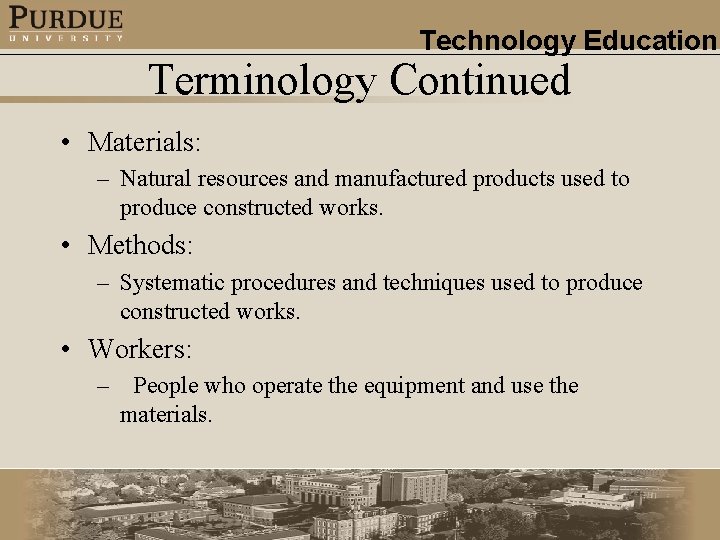 PURDUE
UNIVERSITY

Technology Education

Terminology Continued

• Materials:
– Natural resources and manufactured products used to produce constructed works.

• Methods:
– Systematic procedures and techniques used to produce constructed works.

• Workers:
– People who operate the equipment and use the materials.